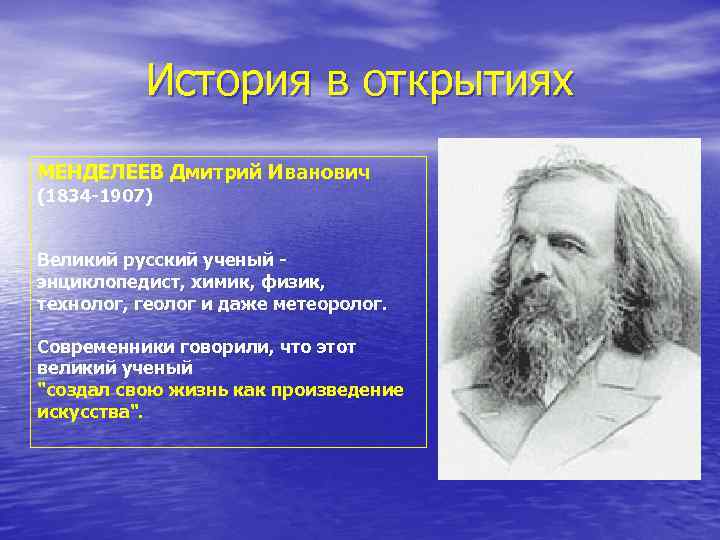 История в открытиях

МЕНДЕЛЕЕВ Дмитрий Иванович
(1834-1907)

Великий русский ученый - энциклопедист, химик, физик, технолог, геолог и даже метеоролог.

Современники говорили, что этот великий ученый
"создал свою жизнь как произведение искусства".